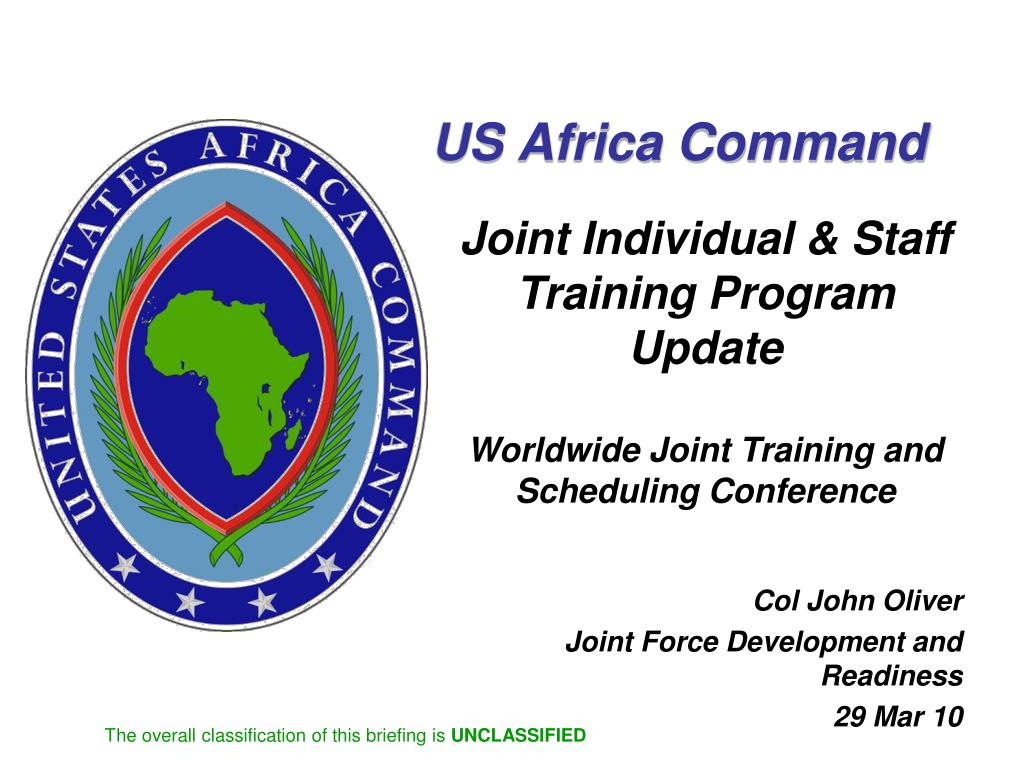 UNITED STATES AFRICA COMMAND

US Africa Command

Joint Individual & Staff Training Program Update

Worldwide Joint Training and Scheduling Conference

Col John Oliver

Joint Force Development and Readiness

29 Mar 10

The overall classification of this briefing is UNCLASSIFIED